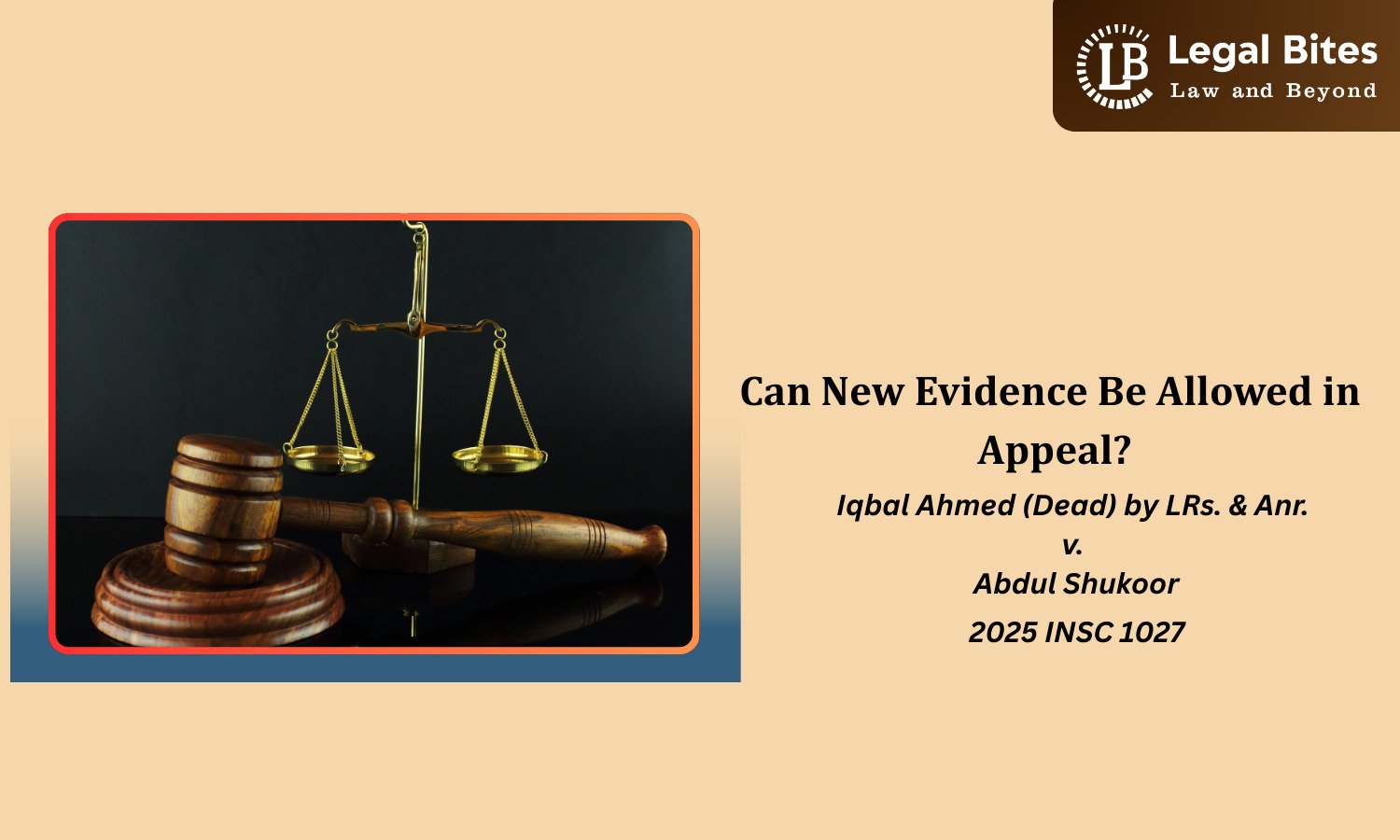 LB Legal Bites
Law and Beyond

Can New Evidence Be Allowed in Appeal?

Iqbal Ahmed (Dead) by LRs. & Anr.
v.
Abdul Shukoor
2025 INSC 1027